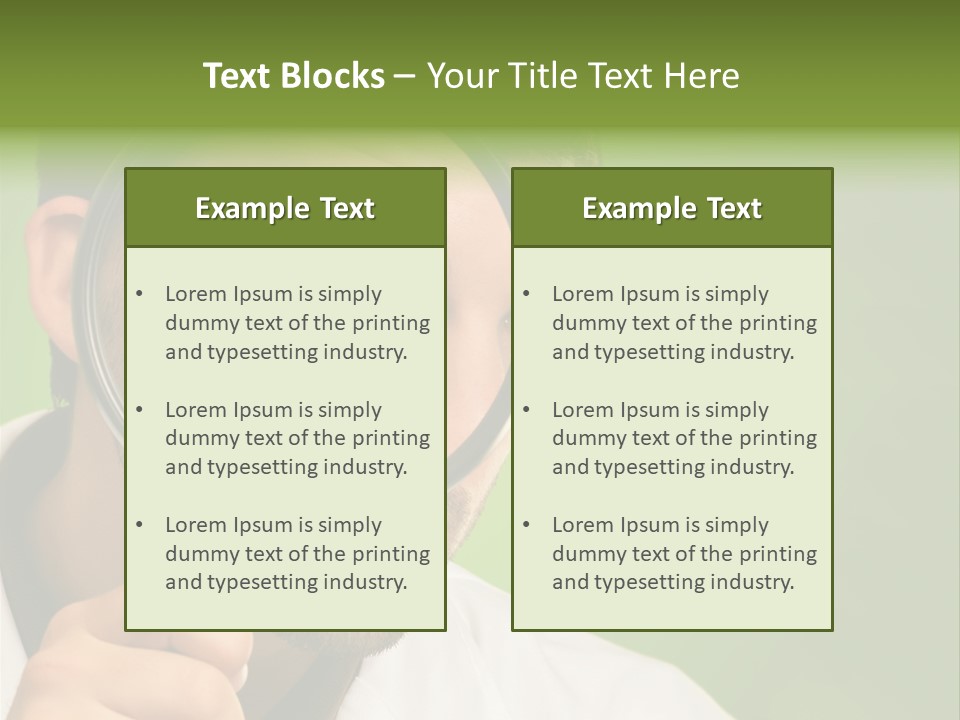 Text Blocks – Your Title Text Here

Example Text

• Lorem Ipsum is simply dummy text of the printing and typesetting industry.

• Lorem Ipsum is simply dummy text of the printing and typesetting industry.

• Lorem Ipsum is simply dummy text of the printing and typesetting industry.

Example Text

• Lorem Ipsum is simply dummy text of the printing and typesetting industry.

• Lorem Ipsum is simply dummy text of the printing and typesetting industry.

• Lorem Ipsum is simply dummy text of the printing and typesetting industry.